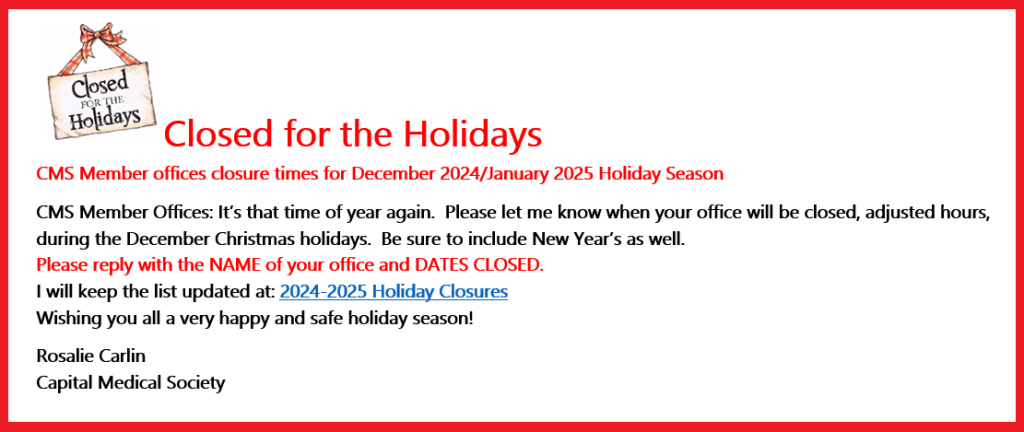 Closed FOR THE Holidays

Closed for the Holidays

CMS Member offices closure times for December 2024/January 2025 Holiday Season

CMS Member Offices: It's that time of year again. Please let me know when your office will be closed, adjusted hours, during the December Christmas holidays. Be sure to include New Year's as well.
Please reply with the NAME of your office and DATES CLOSED.
I will keep the list updated at: 2024-2025 Holiday Closures
Wishing you all a very happy and safe holiday season!

Rosalie Carlin
Capital Medical Society